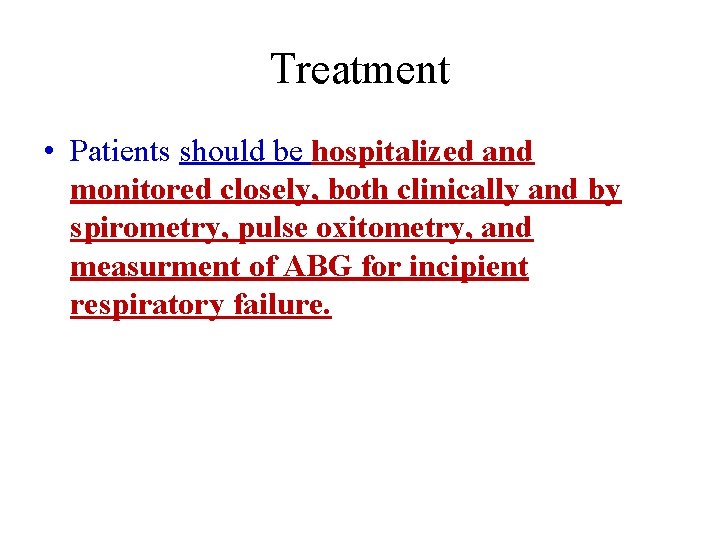 Treatment

• Patients should be hospitalized and monitored closely, both clinically and by spirometry, pulse oxitometry, and measurment of ABG for incipient respiratory failure.